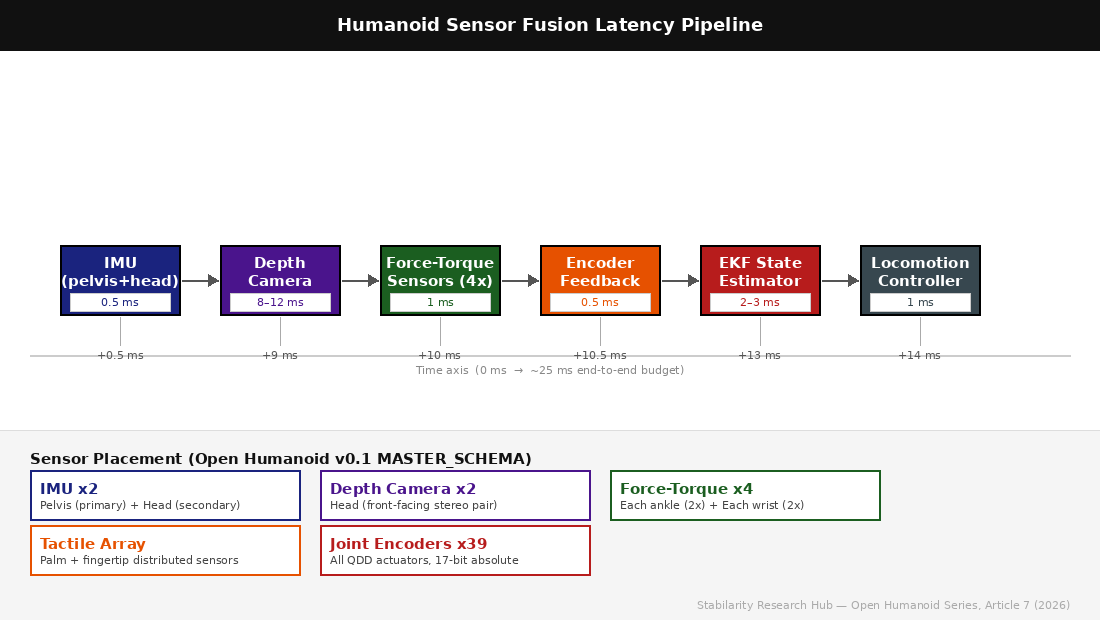 Humanoid Sensor Fusion Latency Pipeline

IMU (pelvis+head)
0.5 ms

Depth Camera
8–12 ms

Force-Torque Sensors (4x)
1 ms

Encoder Feedback
0.5 ms

EKF State Estimator
2–3 ms

Locomotion Controller
1 ms

+0.5 ms
+9 ms
+10 ms
+10.5 ms
+13 ms
+14 ms

Time axis (0 ms → ~25 ms end-to-end budget)

Sensor Placement (Open Humanoid v0.1 MASTER_SCHEMA)

IMU x2
Pelvis (primary) + Head (secondary)

Depth Camera x2
Head (front-facing stereo pair)

Force-Torque x4
Each ankle (2x) + Each wrist (2x)

Tactile Array
Palm + fingertip distributed sensors

Joint Encoders x39
All QDD actuators, 17-bit absolute

Stabilarity Research Hub — Open Humanoid Series, Article 7 (2026)